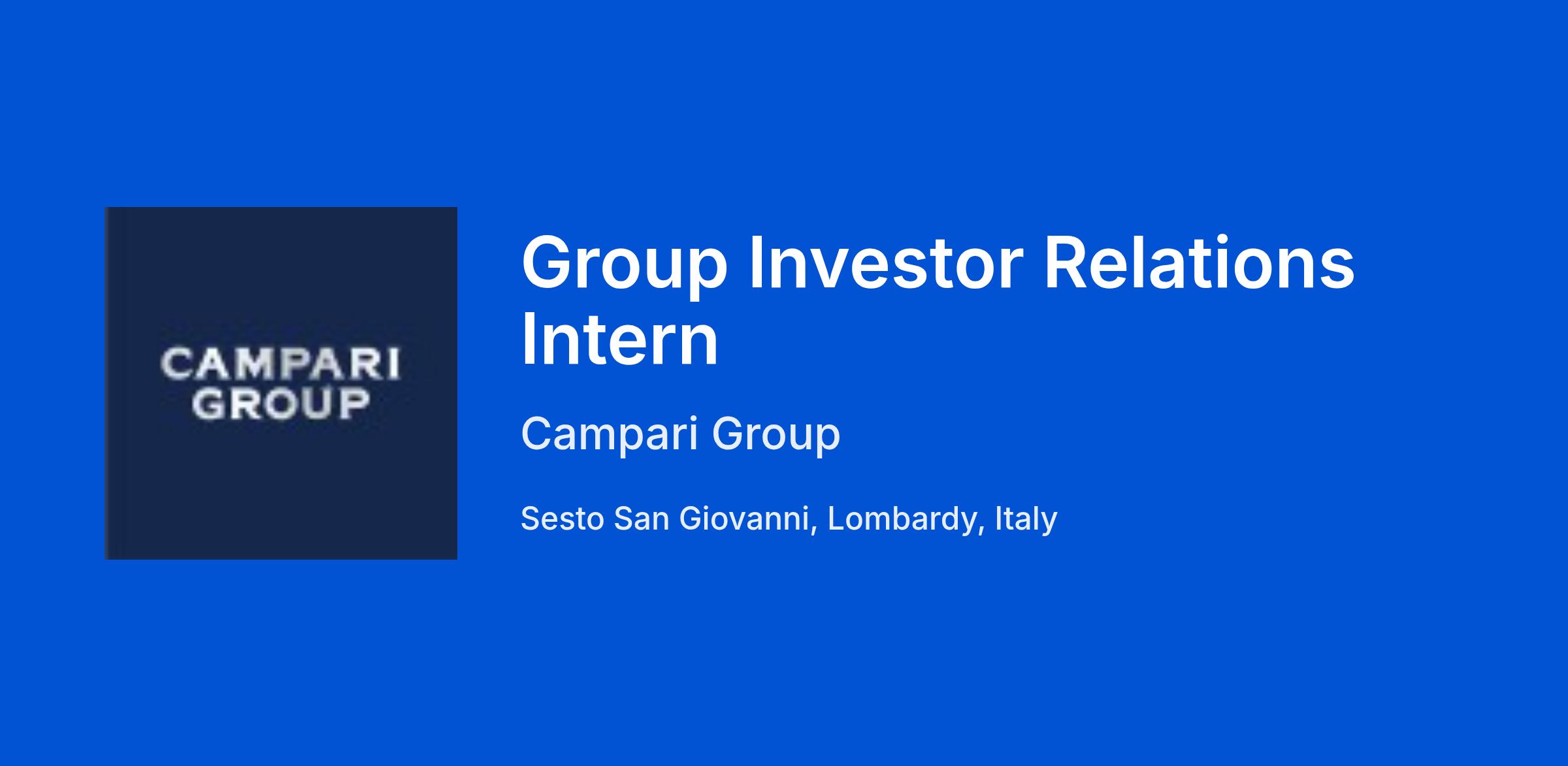 CAMPARI
GROUP

Group Investor Relations Intern

Campari Group

Sesto San Giovanni, Lombardy, Italy